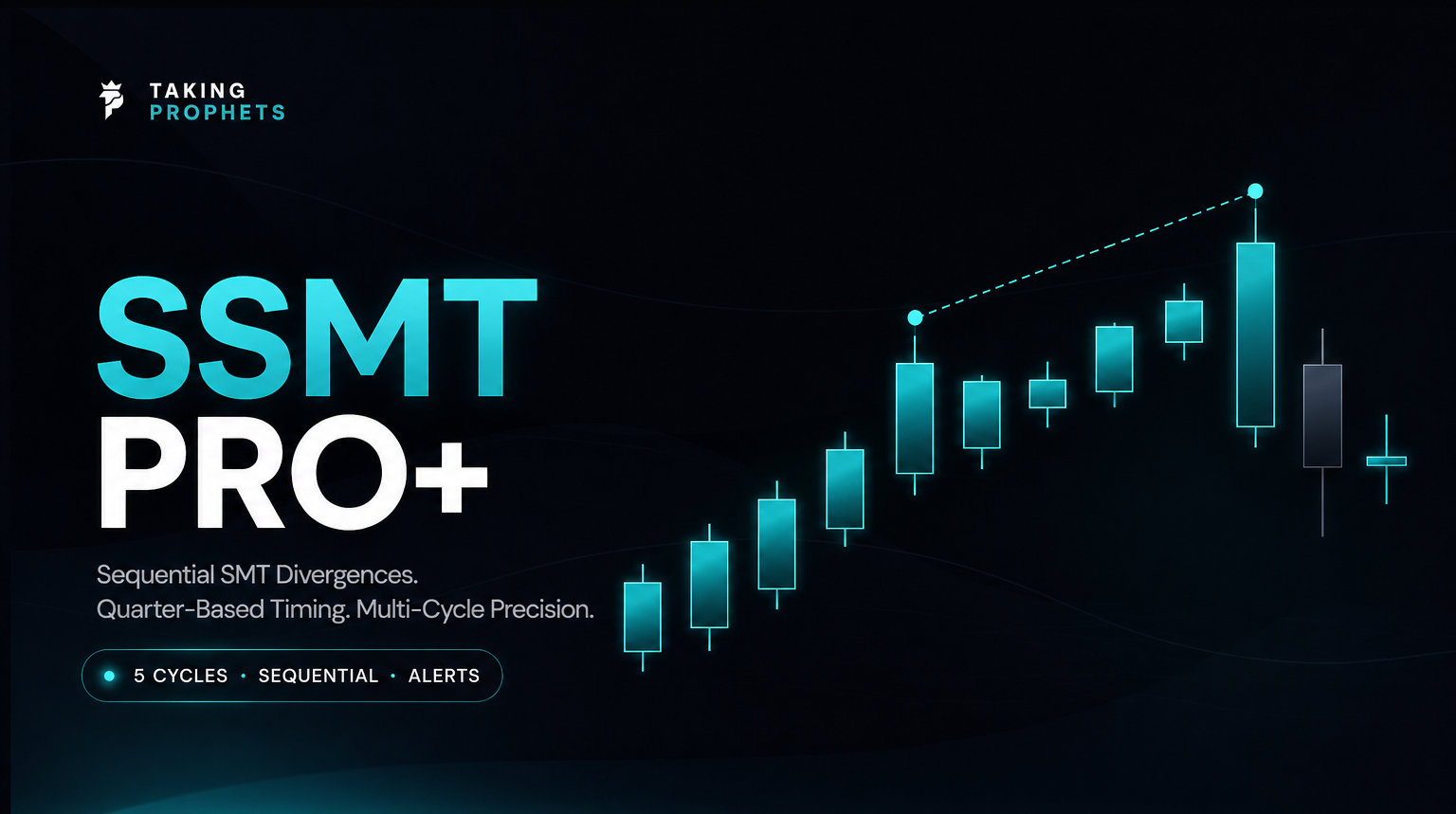 TAKING
PROPHETS

SSMT
PRO+

Sequential SMT Divergences.
Quarter-Based Timing. Multi-Cycle Precision.

5 CYCLES • SEQUENTIAL • ALERTS